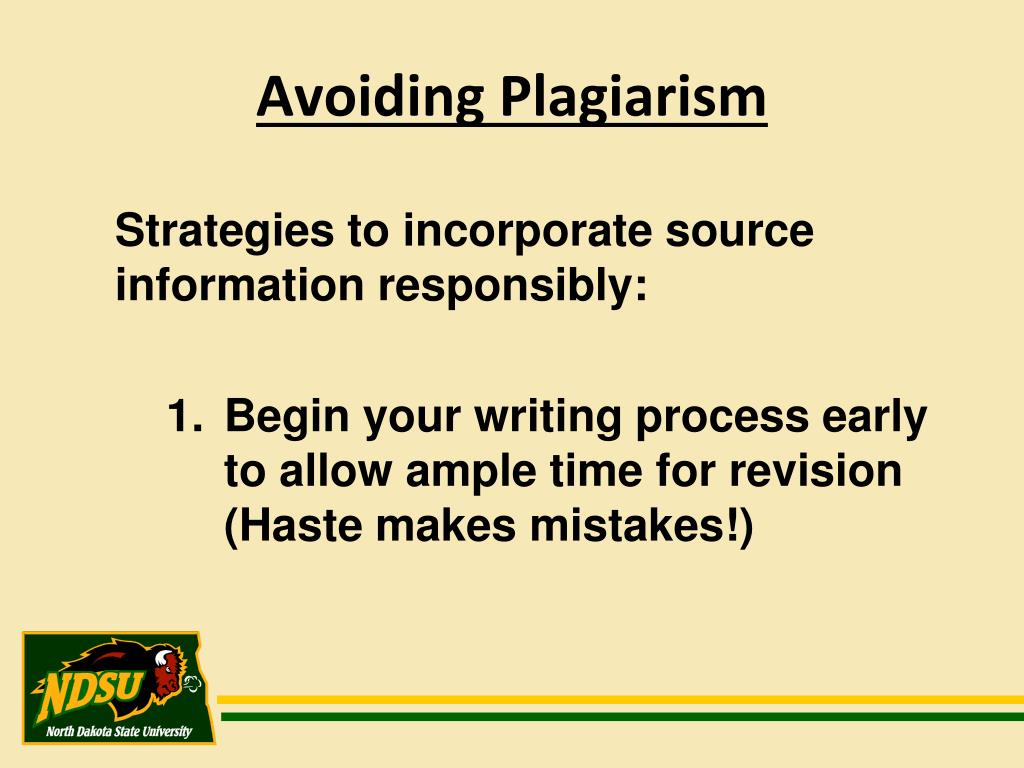 Avoiding Plagiarism

Strategies to incorporate source information responsibly:

1. Begin your writing process early to allow ample time for revision (Haste makes mistakes!)

NDSU
North Dakota State University